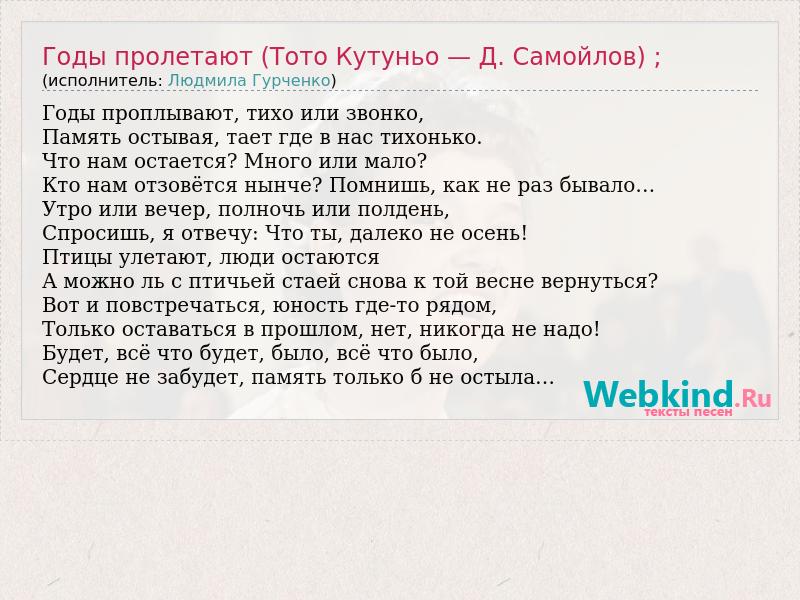 Годы пролетают (Тото Кутуньо — Д. Самойлов) ;
(исполнитель: Людмила Гурченко)

Годы проплывают, тихо или звонко,
Память остывая, тает где в нас тихонько.
Что нам остается? Много или мало?
Кто нам отзовётся нынче? Помнишь, как не раз бывало...
Утро или вечер, полночь или полдень,
Спросишь, я отвечу: Что ты, далеко не осень!
Птицы улетают, люди остаются
А можно ль с птичьей стаей снова к той весне вернуться?
Вот и повстречаться, юность где-то рядом,
Только оставаться в прошлом, нет, никогда не надо!
Будет, всё что будет, было, всё что было,
Сердце не забудет, память только б не остыла...

Webkind.Ru
тексты песен